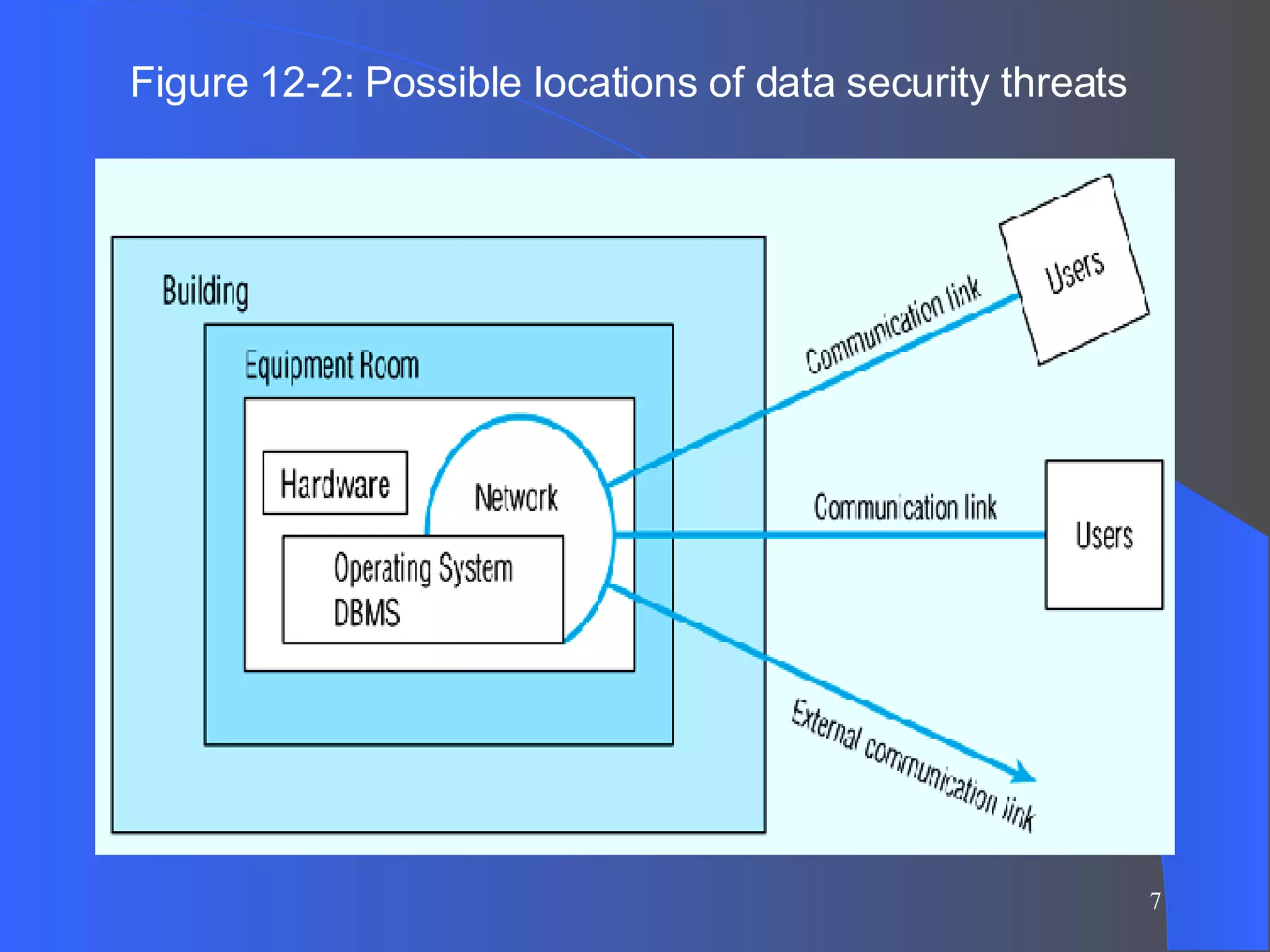 Figure 12-2: Possible locations of data security threats

Building

Equipment Room

Hardware

Network

Operating System
DBMS

Communication link

Users

Communication link

Users

External communication link

7